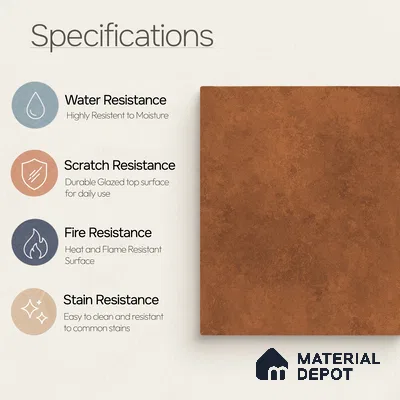 Specifications

Water Resistance
Highly Resistent to Moisture

Scratch Resistance
Durable Glazed top surface for daily use

Fire Resistance
Heat and Flame Resistant Surface

Stain Resistance
Easy to clean and resistant to common stains

MATERIAL DEPOT